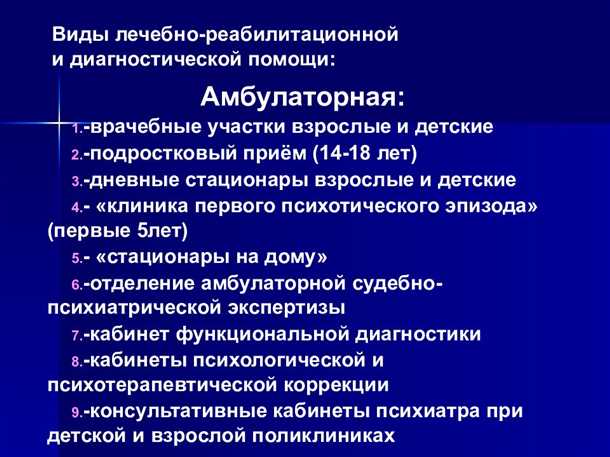 Виды лечебно-реабилитационной и диагностической помощи:

Амбулаторная:

1.-врачебные участки взрослые и детские

2.-подростковый приём (14-18 лет)

3.-дневные стационары взрослые и детские

4.- «клиника первого психотического эпизода» (первые 5лет)

5.- «стационары на дому»

6.-отделение амбулаторной судебно-психиатрической экспертизы

7.-кабинет функциональной диагностики

8.-кабинеты психологической и психотерапевтической коррекции

9.-консультативные кабинеты психиатра при детской и взрослой поликлиниках